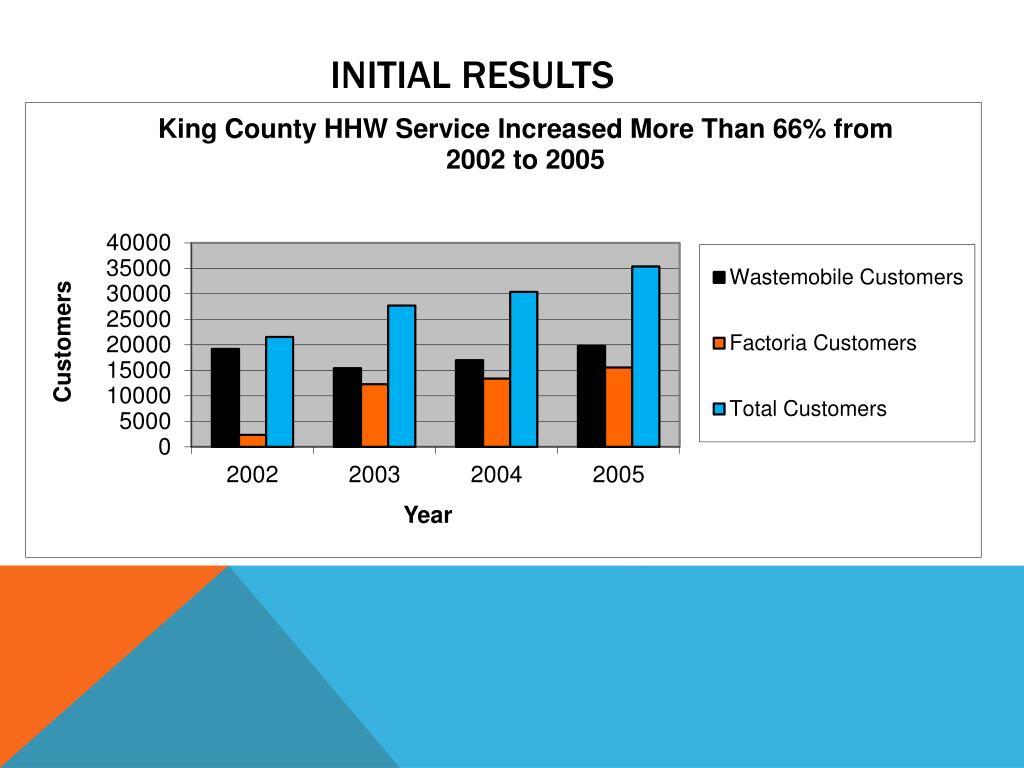 INITIAL RESULTS

King County HHW Service Increased More Than 66% from 2002 to 2005

Customers

40000
35000
30000
25000
20000
15000
10000
5000
0

2002
2003
2004
2005

Year

Wastemobile Customers
Factoria Customers
Total Customers